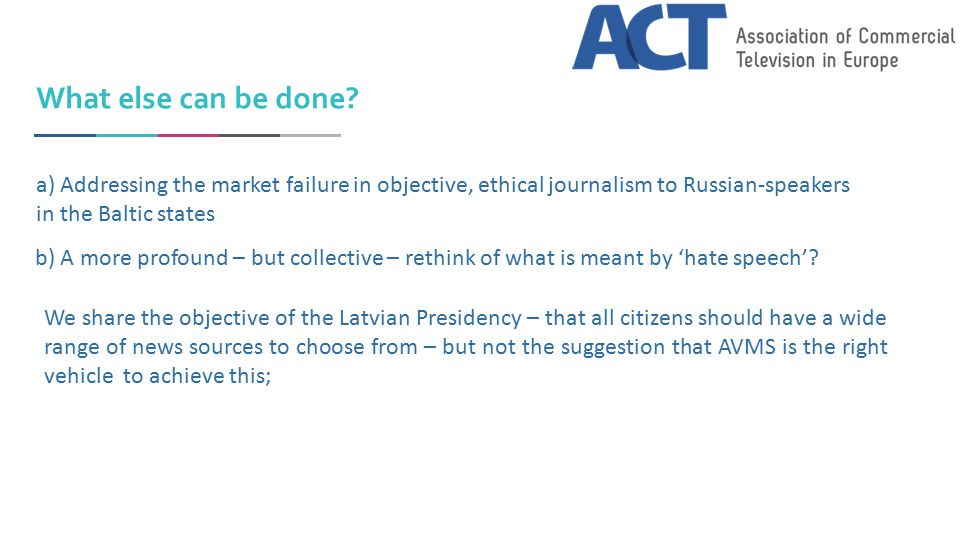 ACT Association of Commercial Television in Europe

What else can be done?

a) Addressing the market failure in objective, ethical journalism to Russian-speakers in the Baltic states

b) A more profound – but collective – rethink of what is meant by 'hate speech'?

We share the objective of the Latvian Presidency – that all citizens should have a wide range of news sources to choose from – but not the suggestion that AVMS is the right vehicle to achieve this;